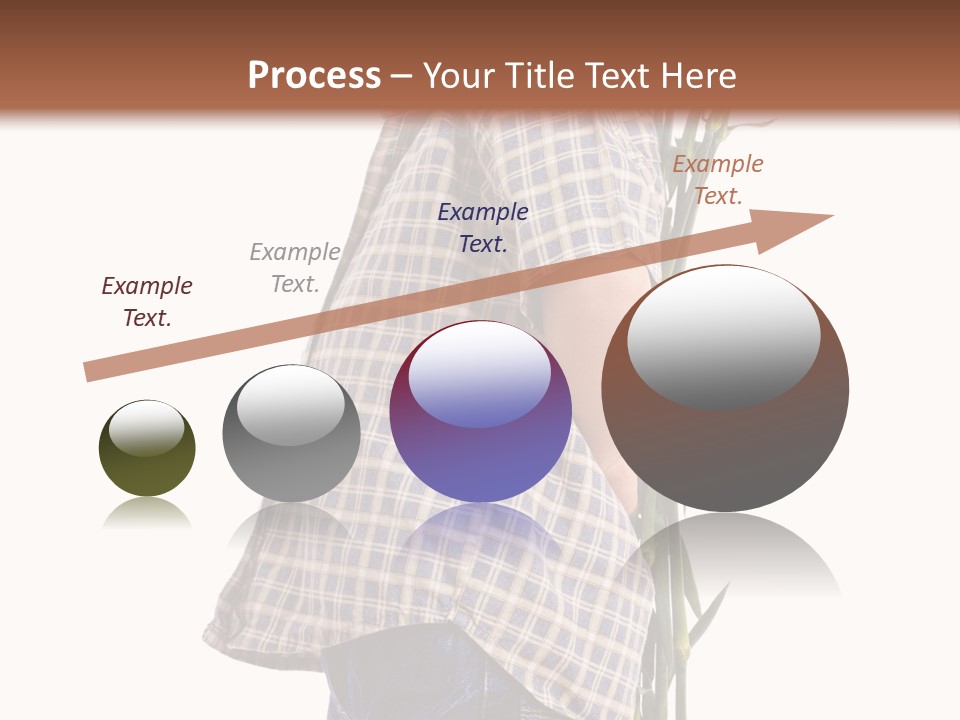 Process – Your Title Text Here

Example Text.

Example Text.

Example Text.

Example Text.